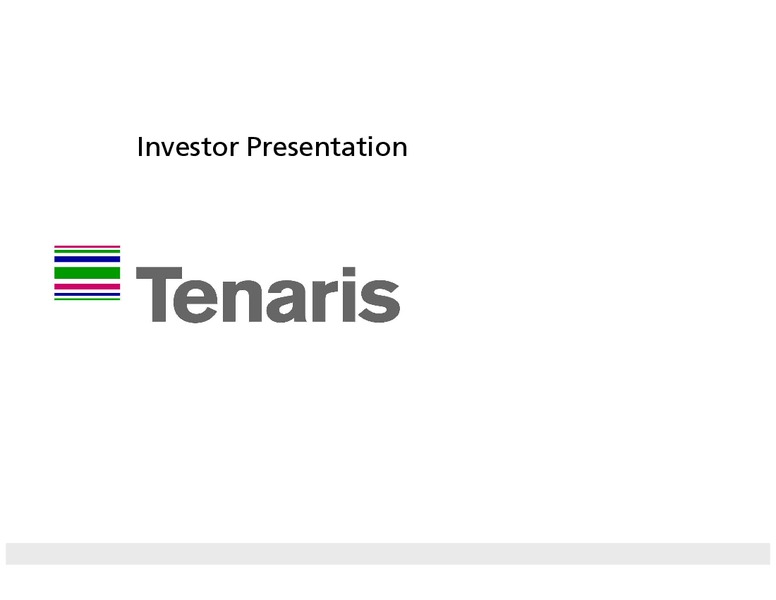 Investor Presentation

Tenaris